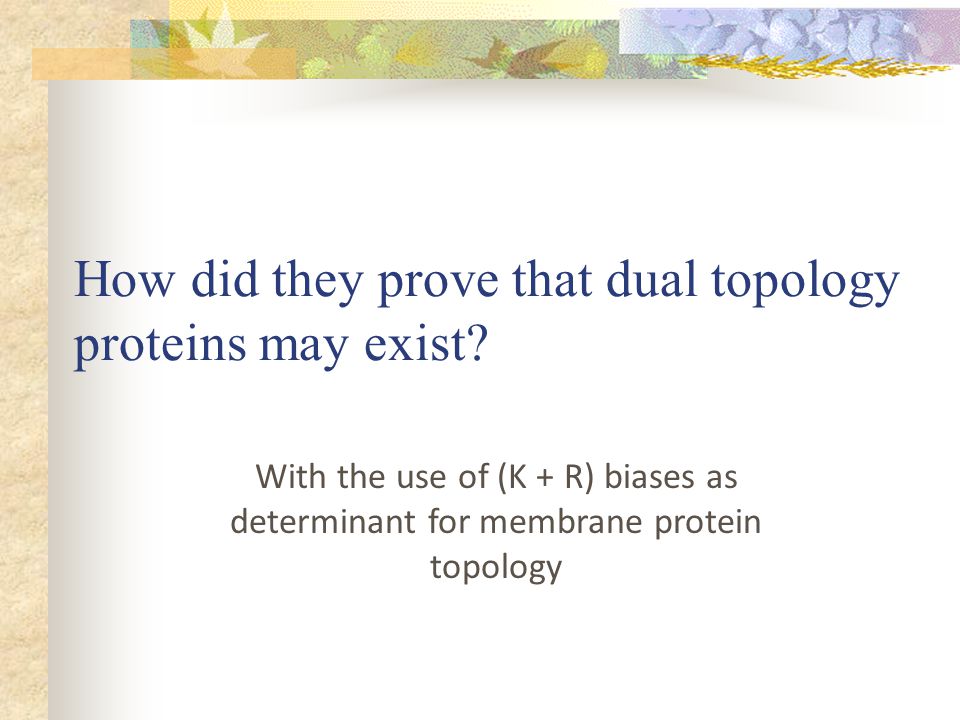 How did they prove that dual topology proteins may exist?

With the use of (K + R) biases as determinant for membrane protein topology